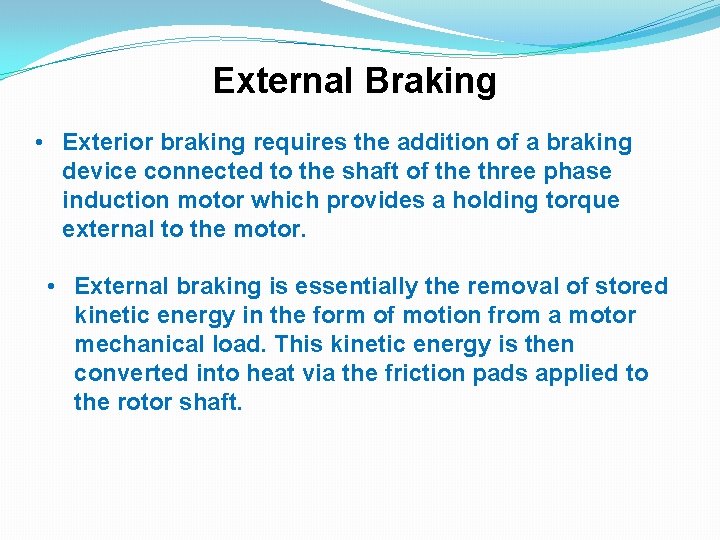 External Braking

• Exterior braking requires the addition of a braking device connected to the shaft of the three phase induction motor which provides a holding torque external to the motor.

• External braking is essentially the removal of stored kinetic energy in the form of motion from a motor mechanical load. This kinetic energy is then converted into heat via the friction pads applied to the rotor shaft.